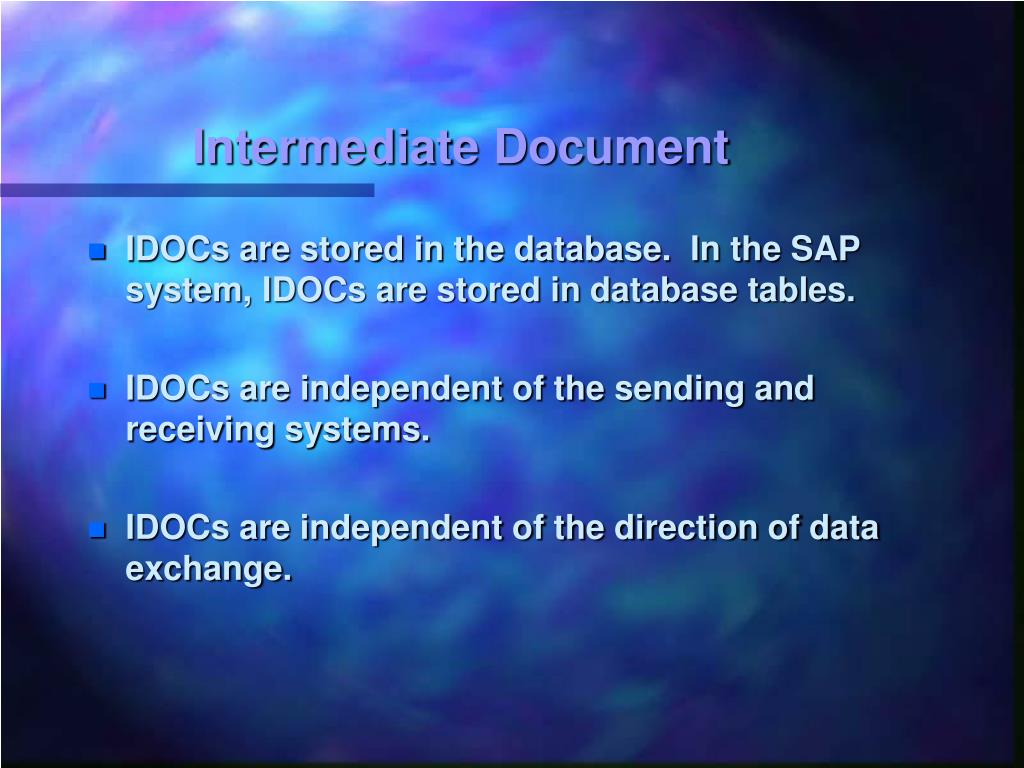 Intermediate Document

IDOCs are stored in the database.  In the SAP system, IDOCs are stored in database tables.

IDOCs are independent of the sending and receiving systems.

IDOCs are independent of the direction of data exchange.